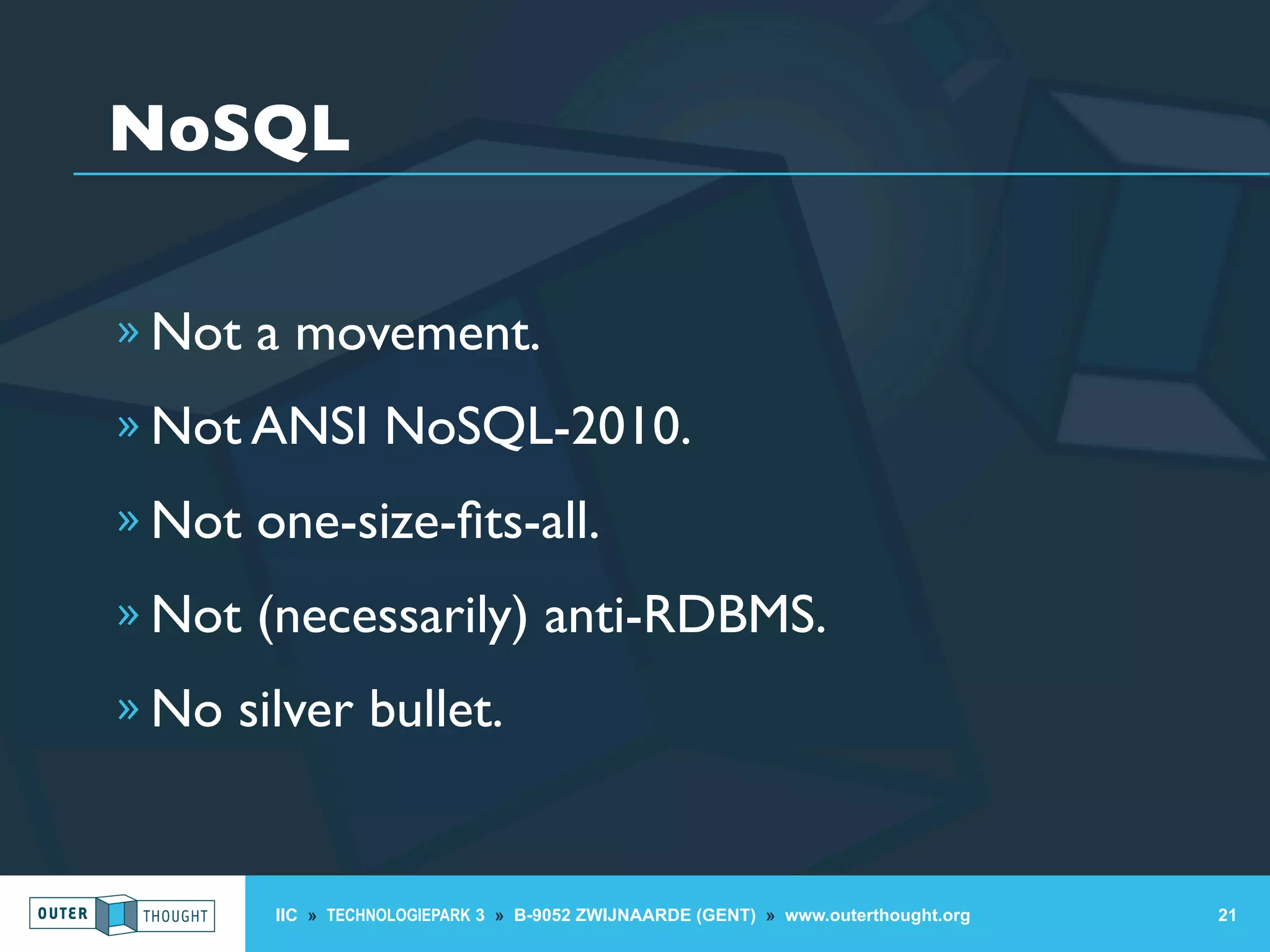 NoSQL

» Not a movement.

» Not ANSI NoSQL-2010.

» Not one-size-fits-all.

» Not (necessarily) anti-RDBMS.

» No silver bullet.

OUTER THOUGHT

IIC » TECHNOLOGIEPARK 3 » B-9052 ZWIJNAARDE (GENT) » www.outerthought.org 21